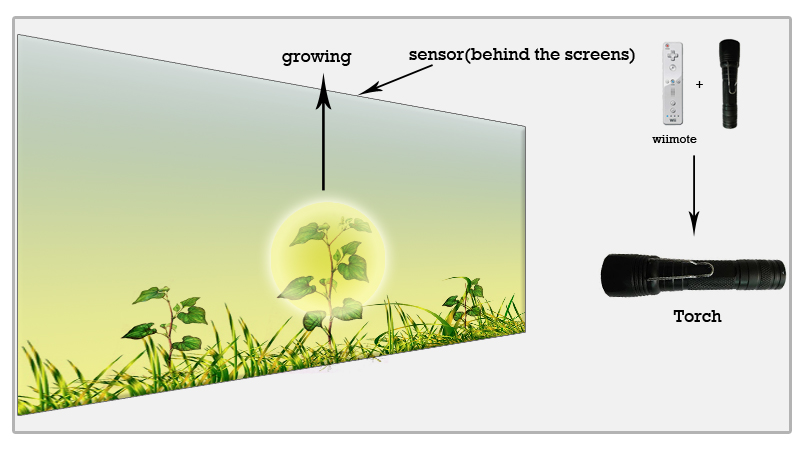 growing

sensor(behind the screens)

+

wiimote

Torch